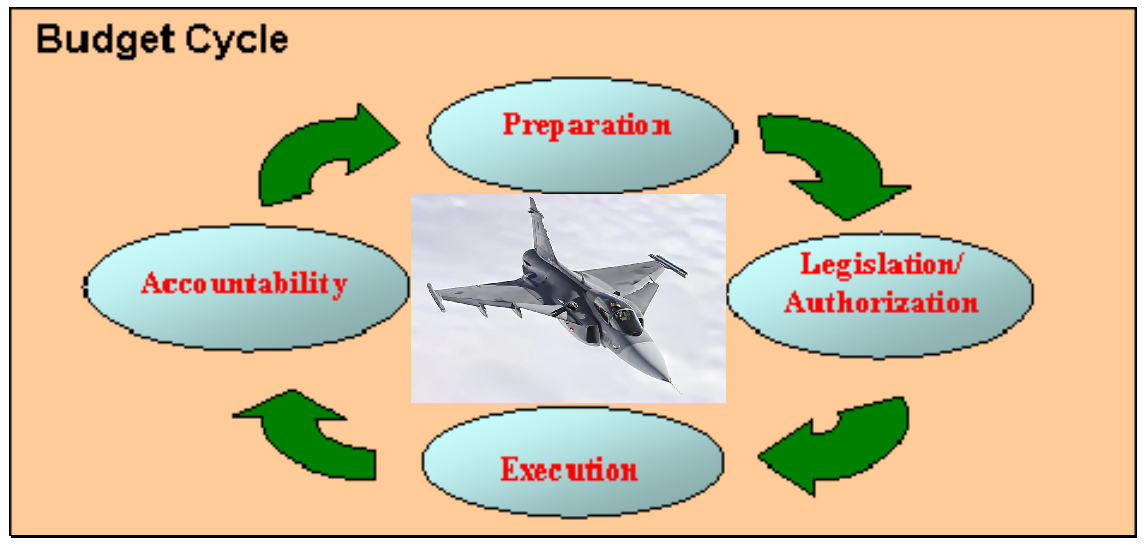 Budget Cycle

Preparation

Legislation/ Authorization

Execution

Accountability